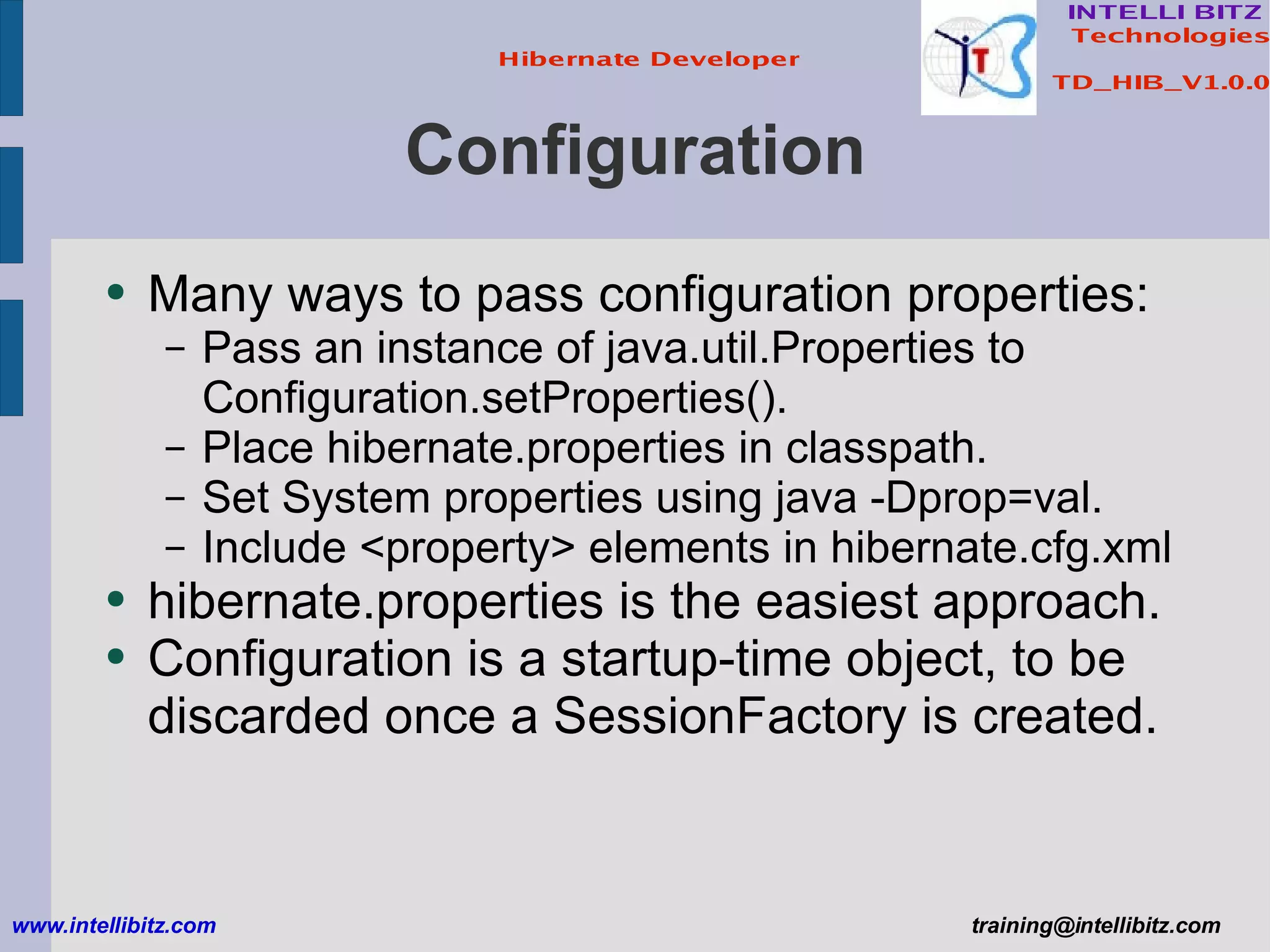 Hibernate Developer

INTELLI BITZ Technologies

TD_HIB_V1.0.0

Configuration

- Many ways to pass configuration properties:
  - Pass an instance of java.util.Properties to Configuration.setProperties().
  - Place hibernate.properties in classpath.
  - Set System properties using java -Dprop=val.
  - Include <property> elements in hibernate.cfg.xml
- hibernate.properties is the easiest approach.
- Configuration is a startup-time object, to be discarded once a SessionFactory is created.

www.intellibitz.com

training@intellibitz.com